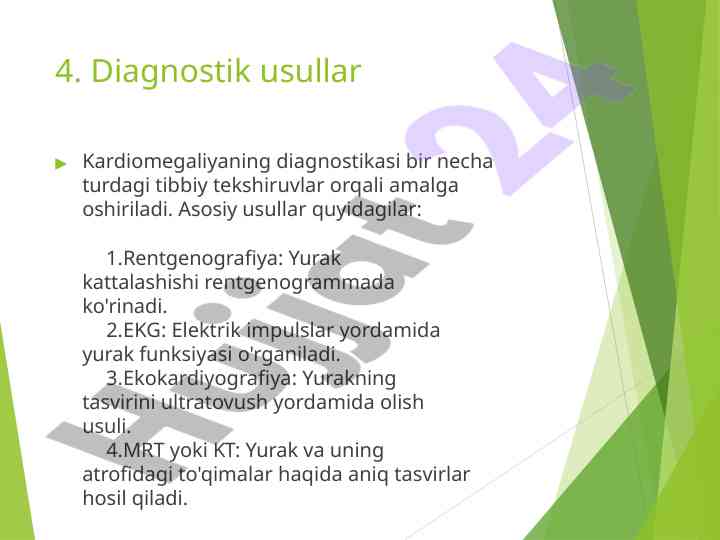 4. Diagnostik usullar

Kardiomegaliyaning diagnostikasi bir necha turdagi tibbiy tekshiruvlar orqali amalga oshiriladi. Asosiy usullar quyidagilar:

1.Rentgenografiya: Yurak kattalashishi rentgenogrammada ko'rinadi.
2.EKG: Elektrik impulslar yordamida yurak funksiyasi o'rganiladi.
3.Ekokardiyografiya: Yurakning tasvirini ultratovush yordamida olish usuli.
4.MRT yoki KT: Yurak va uning atrofidagi to'qimalar haqida aniq tasvirlar hosil qiladi.

Hujjat 24